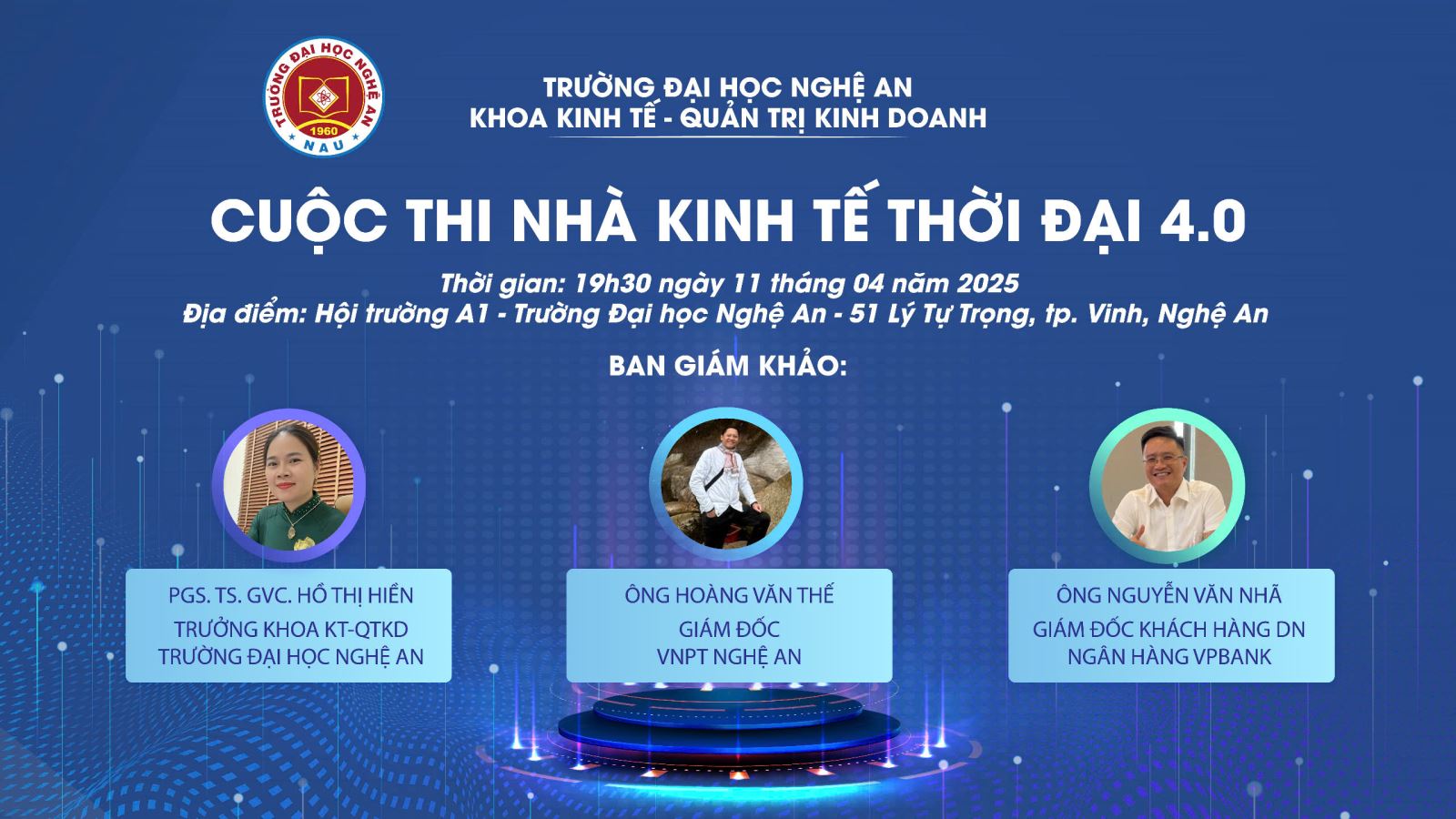 TRƯỜNG ĐẠI HỌC NGHỆ AN
1960
NAU

TRƯỜNG ĐẠI HỌC NGHỆ AN
KHOA KINH TẾ - QUẢN TRỊ KINH DOANH

CUỘC THI NHÀ KINH TẾ THỜI ĐẠI 4.0

Thời gian: 19h30 ngày 11 tháng 04 năm 2025
Địa điểm: Hội trường A1 - Trường Đại học Nghệ An - 51 Lý Tự Trọng, tp. Vinh, Nghệ An

BAN GIÁM KHẢO:

PGS. TS. GVC. HỒ THỊ HIỀN
TRƯỞNG KHOA KT-QTKD
TRƯỜNG ĐẠI HỌC NGHỆ AN

ÔNG HOÀNG VĂN THẾ
GIÁM ĐỐC
VNPT NGHỆ AN

ÔNG NGUYỄN VĂN NHÃ
GIÁM ĐỐC KHÁCH HÀNG DN
NGÂN HÀNG VPBANK